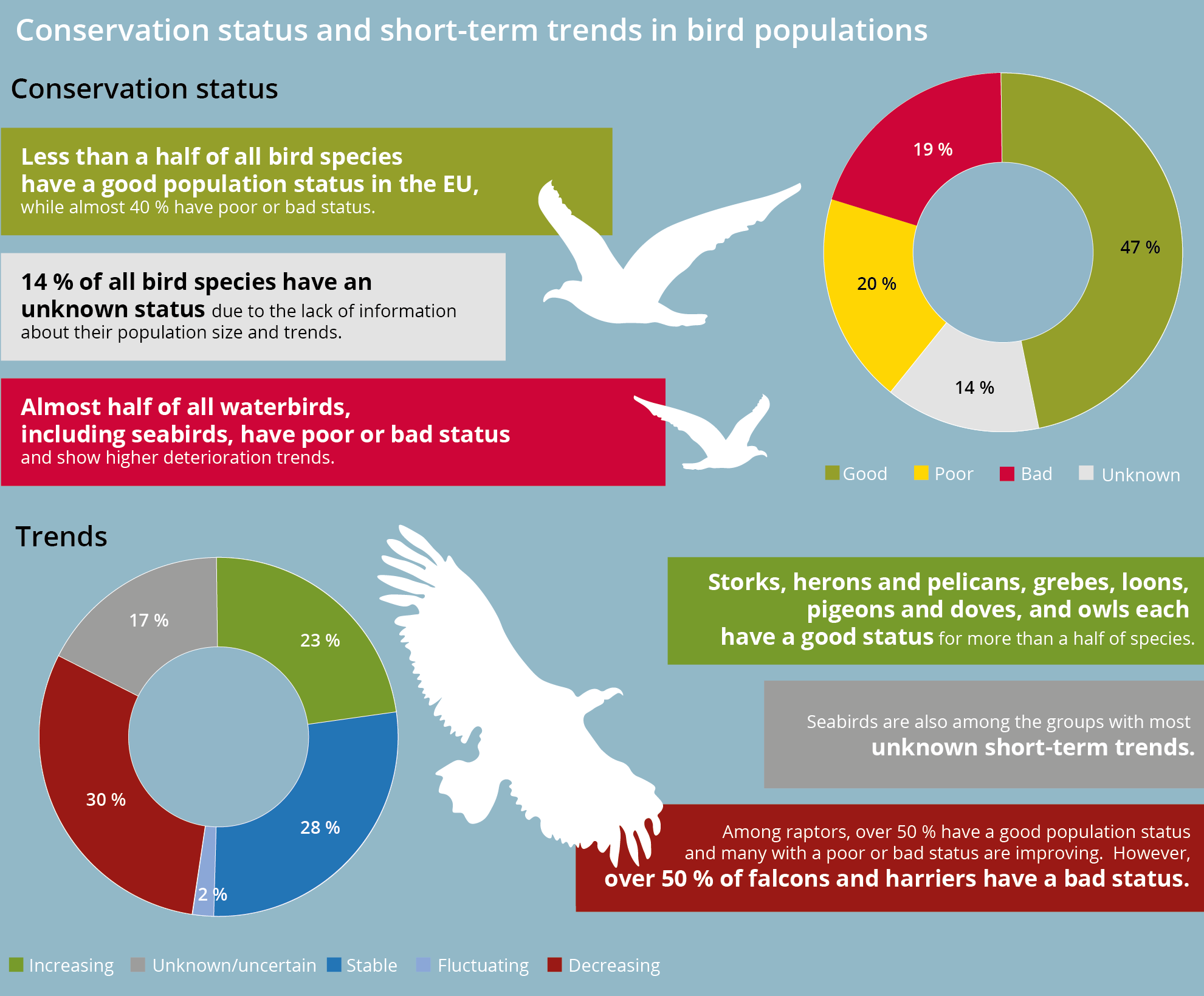 Conservation status and short-term trends in bird populations

Conservation status

Less than a half of all bird species have a good population status in the EU, while almost 40 % have poor or bad status.

14 % of all bird species have an unknown status due to the lack of information about their population size and trends.

Almost half of all waterbirds, including seabirds, have poor or bad status and show higher deterioration trends.

19 %
47 %
20 %
14 %

Good Poor Bad Unknown

Trends

17 %
23 %
30 %
28 %
2 %

Storks, herons and pelicans, grebes, loons, pigeons and doves, and owls each have a good status for more than a half of species.

Seabirds are also among the groups with most unknown short-term trends.

Among raptors, over 50 % have a good population status and many with a poor or bad status are improving. However, over 50 % of falcons and harriers have a bad status.

Increasing Unknown/uncertain Stable Fluctuating Decreasing